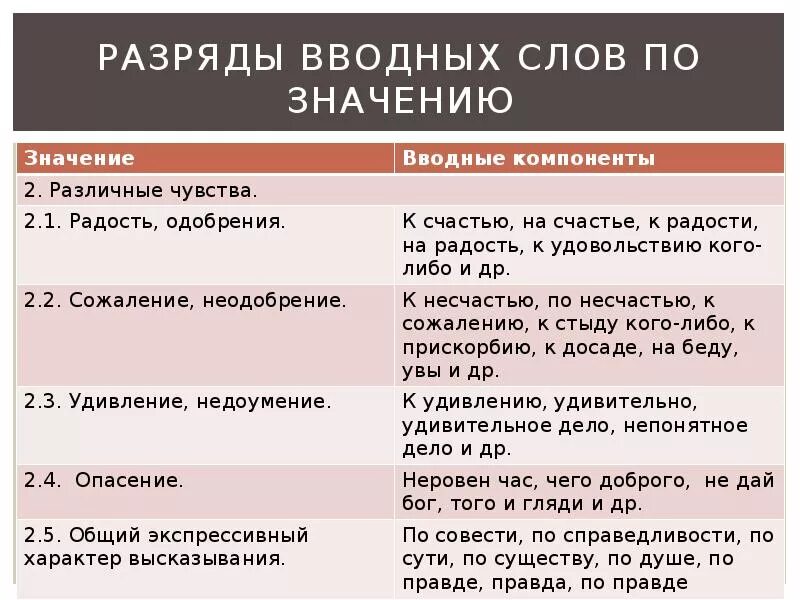 РАЗРЯДЫ ВВОДНЫХ СЛОВ ПО ЗНАЧЕНИЮ

| Значение | Вводные компоненты |
|---|---|
| 2. Различные чувства. | |
| 2.1. Радость, одобрения. | К счастью, на счастье, к радости, на радость, к удовольствию кого-либо и др. |
| 2.2. Сожаление, неодобрение. | К несчастью, по несчастью, к сожалению, к стыду кого-либо, к прискорбию, к досаде, на беду, увы и др. |
| 2.3. Удивление, недоумение. | К удивлению, удивительно, удивительное дело, непонятное дело и др. |
| 2.4. Опасение. | Неровен час, чего доброго, не дай бог, того и гляди и др. |
| 2.5. Общий экспрессивный характер высказывания. | По совести, по справедливости, по сути, по существу, по душе, по правде, правда, по правде |